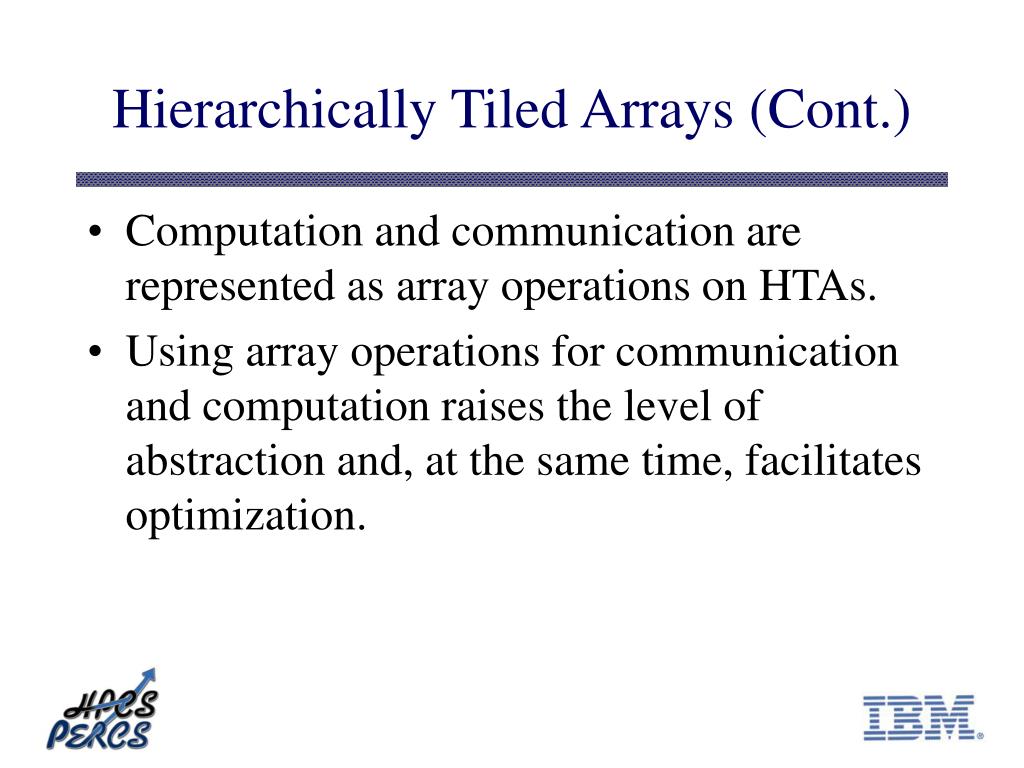 Hierarchically Tiled Arrays (Cont.)

• Computation and communication are represented as array operations on HTAs.

• Using array operations for communication and computation raises the level of abstraction and, at the same time, facilitates optimization.

HPCS
PERCS

IBM